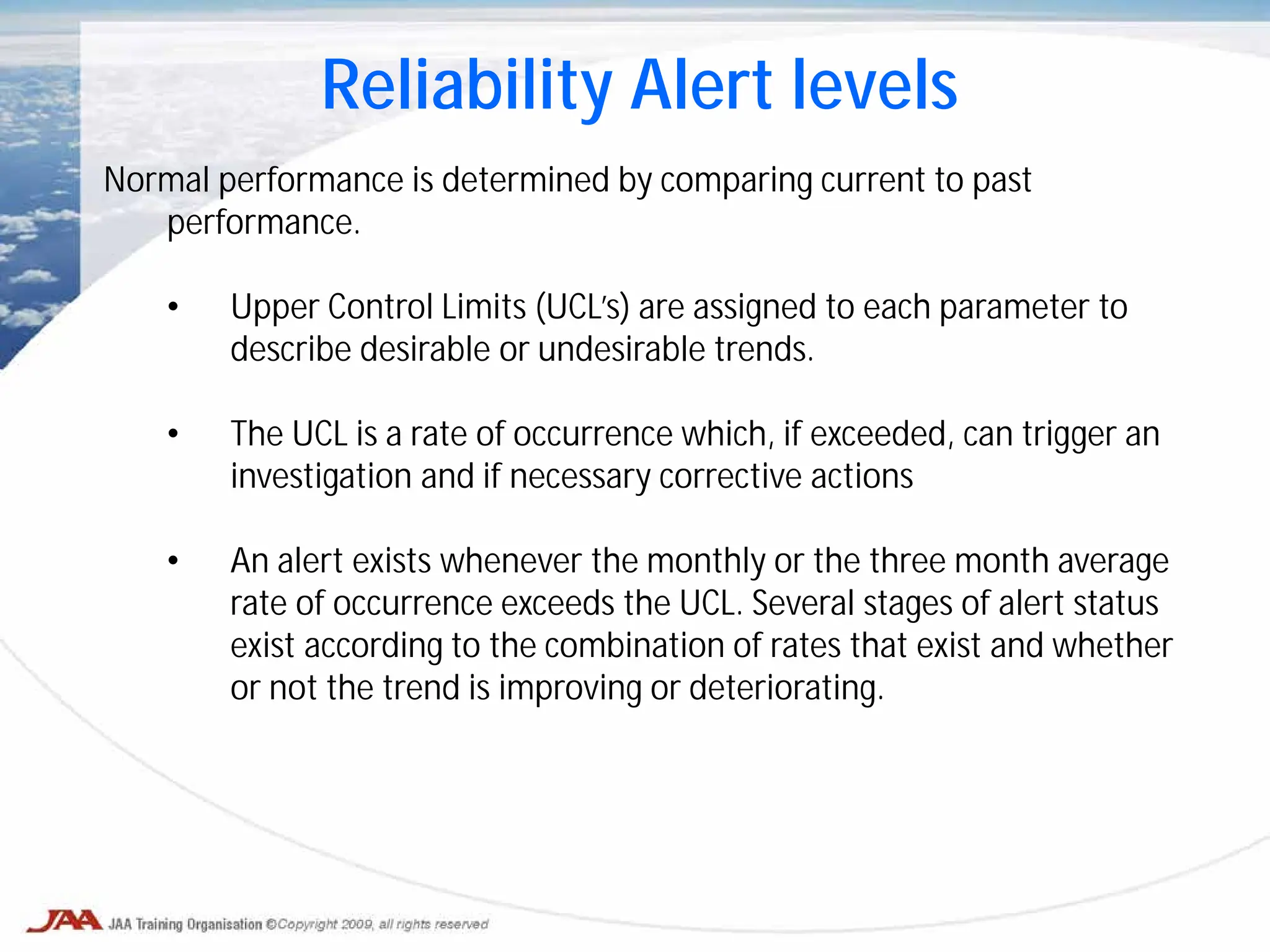 Reliability Alert levels

Normal performance is determined by comparing current to past performance.

• Upper Control Limits (UCL's) are assigned to each parameter to describe desirable or undesirable trends.

• The UCL is a rate of occurrence which, if exceeded, can trigger an investigation and if necessary corrective actions

• An alert exists whenever the monthly or the three month average rate of occurrence exceeds the UCL. Several stages of alert status exist according to the combination of rates that exist and whether or not the trend is improving or deteriorating.

JAA JAA Training Organisation ©Copyright 2009, all rights reserved